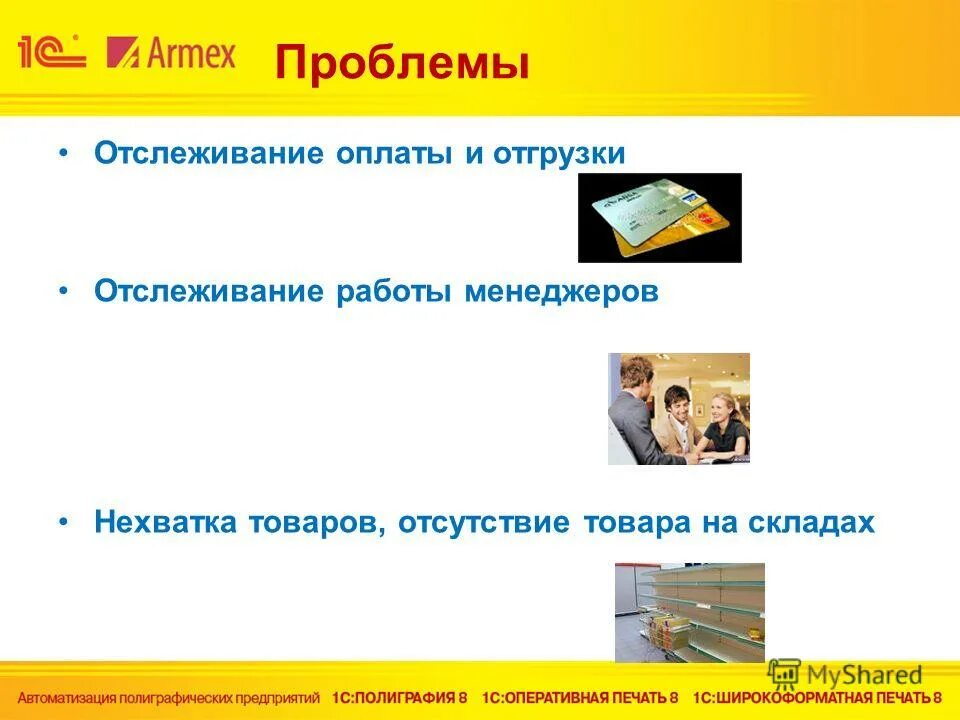 1С Armex

Проблемы

• Отслеживание оплаты и отгрузки

• Отслеживание работы менеджеров

• Нехватка товаров, отсутствие товара на складах

MyShared

Автоматизация полиграфических предприятий 1С:ПОЛИГРАФИЯ 8 1С:ОПЕРАТИВНАЯ ПЕЧАТЬ 8 1С:ШИРОКОФОРМАТНАЯ ПЕЧАТЬ 8